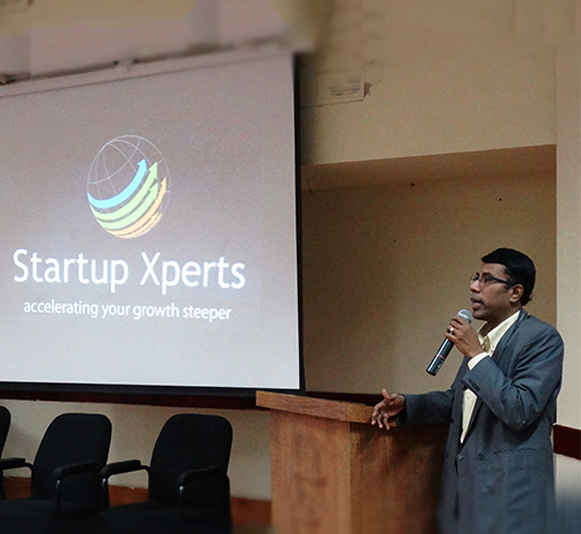 Startup Xperts
accelerating your growth steeper